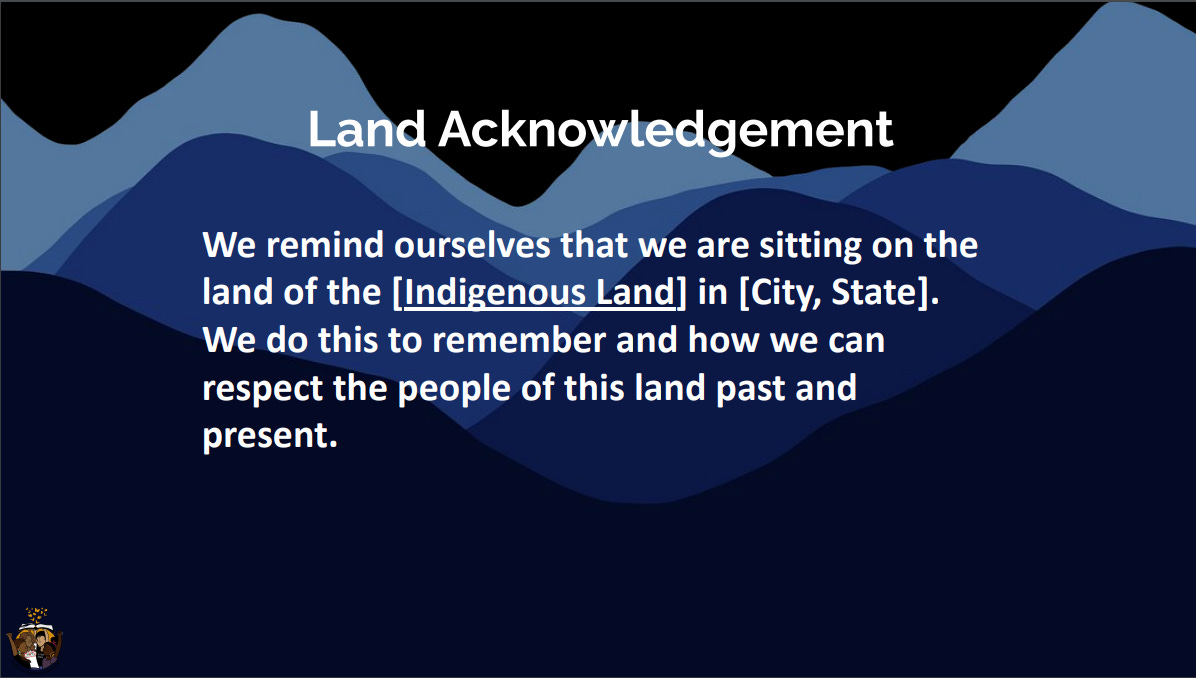 Land Acknowledgement

We remind ourselves that we are sitting on the land of the [Indigenous Land] in [City, State]. We do this to remember and how we can respect the people of this land past and present.